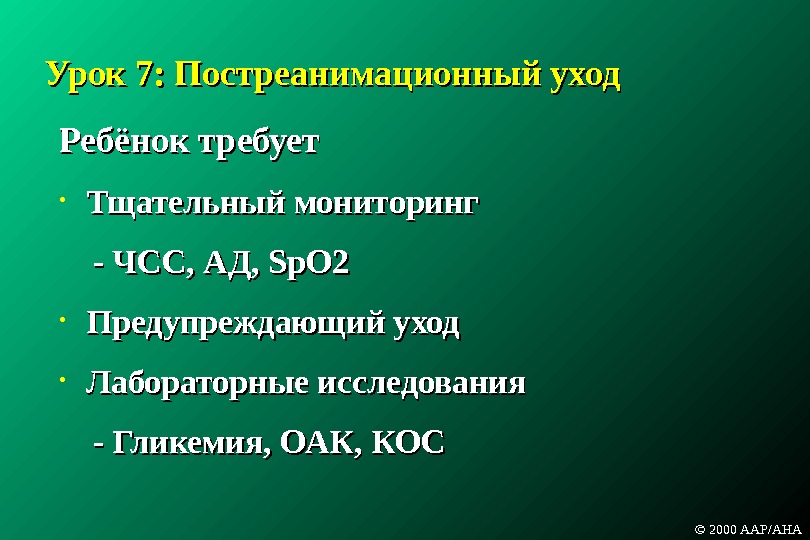 Урок 7: Постреанимационный уход

Ребёнок требует

• Тщательный мониторинг

- ЧСС, АД, SpO2

• Предупреждающий уход

• Лабораторные исследования

- Гликемия, ОАК, КОС

© 2000 AAP/AHA